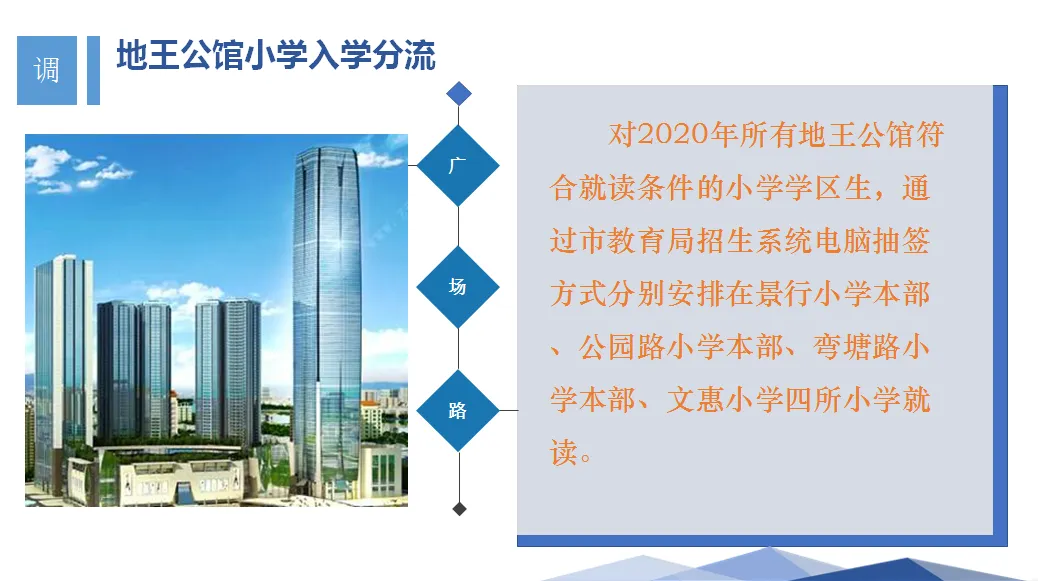 调

地王公馆小学入学分流

广

场

路

对2020年所有地王公馆符合就读条件的小学学区生，通过市教育局招生系统电脑抽签方式分别安排在景行小学本部、公园路小学本部、弯塘路小学本部、文惠小学四所小学就读。